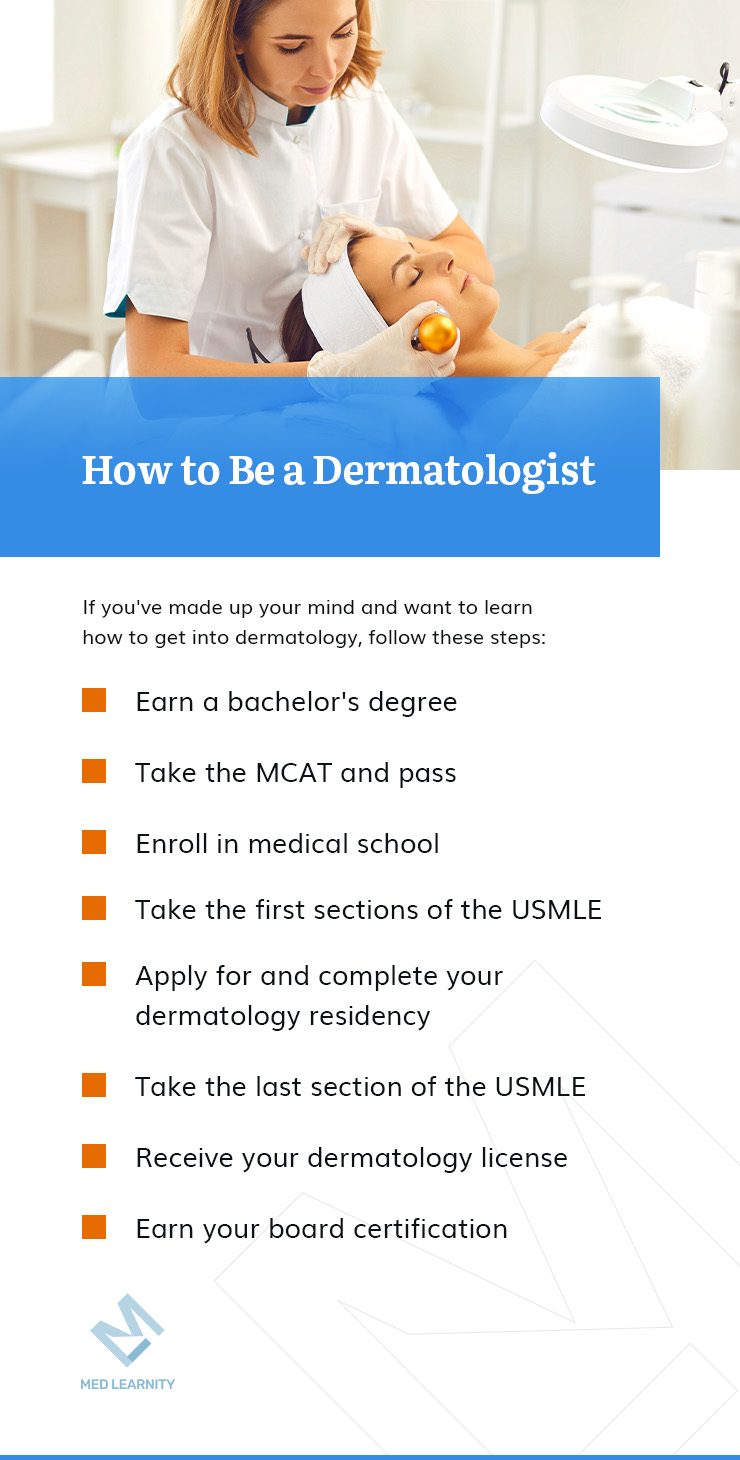 How to Be a Dermatologist

If you've made up your mind and want to learn how to get into dermatology, follow these steps:

Earn a bachelor's degree

Take the MCAT and pass

Enroll in medical school

Take the first sections of the USMLE

Apply for and complete your dermatology residency

Take the last section of the USMLE

Receive your dermatology license

Earn your board certification

MED LEARNITY